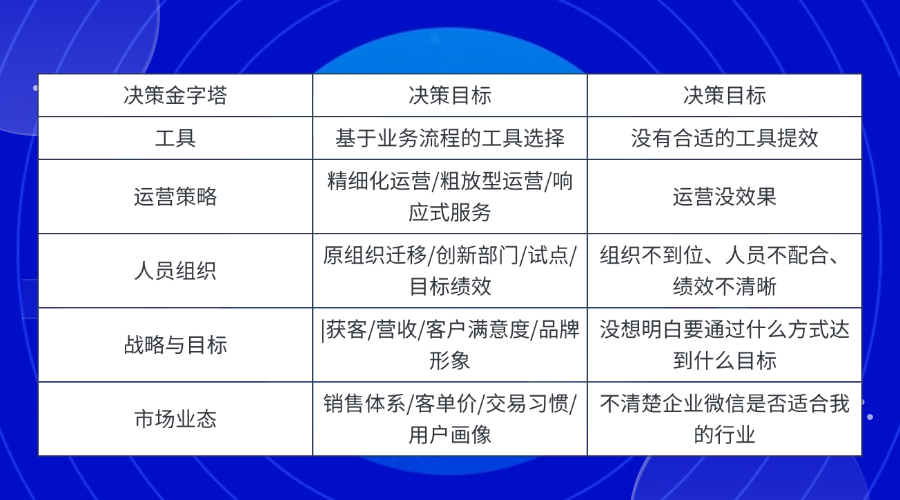 | 决策金字塔 | 决策目标 | 决策目标 |
|---|---|---|
| 工具 | 基于业务流程的工具选择 | 没有合适的工具提效 |
| 运营策略 | 精细化运营/粗放型运营/响应式服务 | 运营没效果 |
| 人员组织 | 原组织迁移/创新部门/试点/目标绩效 | 组织不到位、人员不配合、绩效不清晰 |
| 战略与目标 | \|获客/营收/客户满意度/品牌形象 | 没想明白要通过什么方式达到什么目标 |
| 市场业态 | 销售体系/客单价/交易习惯/用户画像 | 不清楚企业微信是否适合我的行业 |